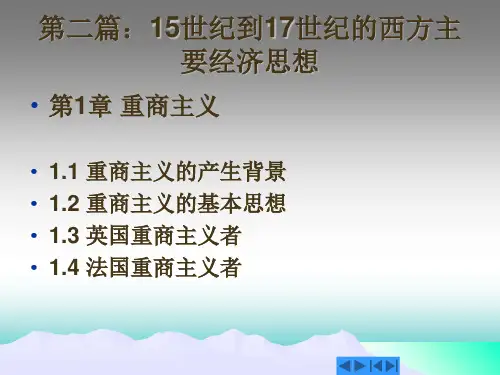 第二篇：15世纪到17世纪的西方主要经济思想

• 第1章 重商主义

• 1.1 重商主义的产生背景
• 1.2 重商主义的基本思想
• 1.3 英国重商主义者
• 1.4 法国重商主义者